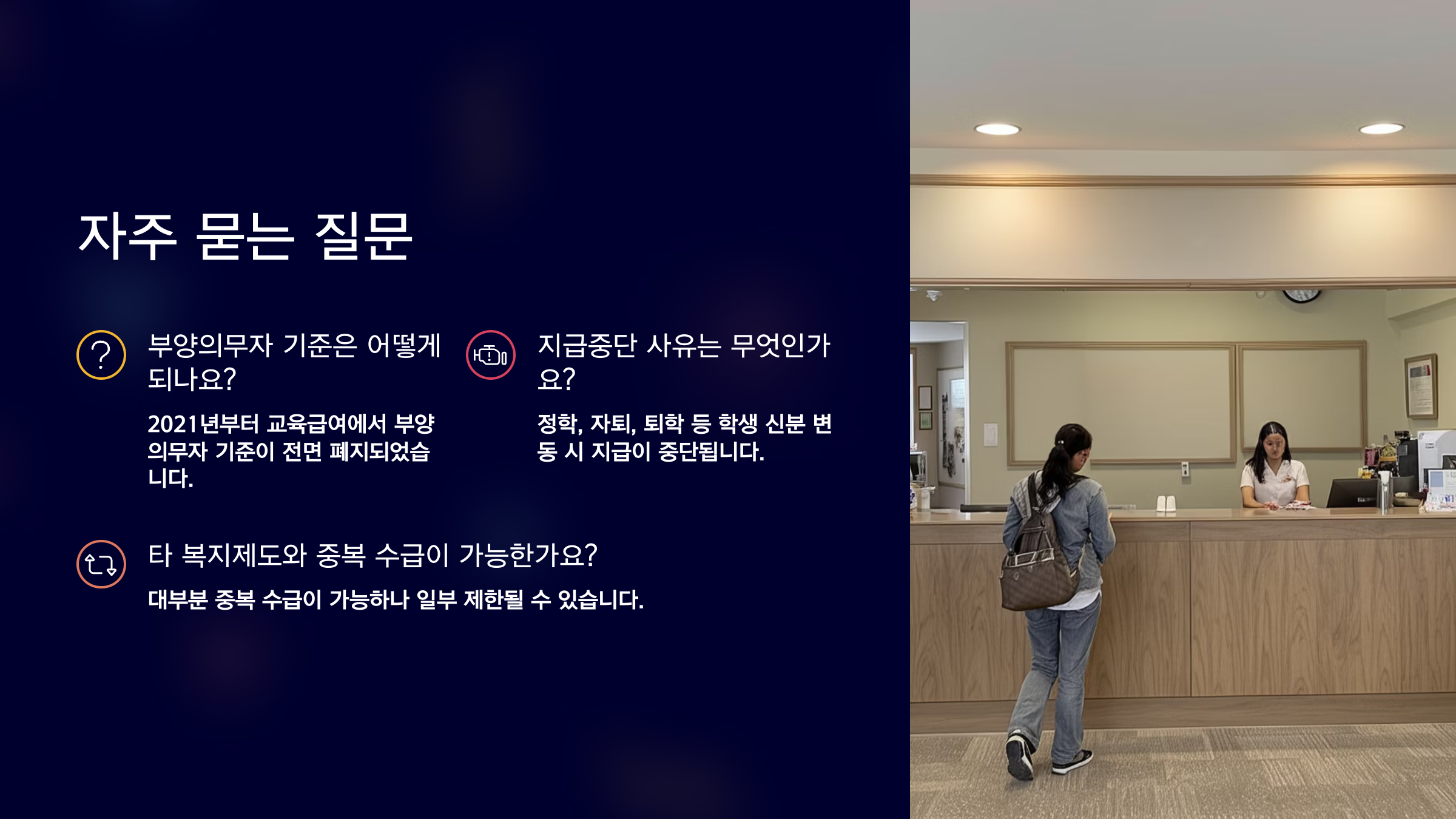 자주 묻는 질문

부양의무자 기준은 어떻게 되나요?

2021년부터 교육급여에서 부양의무자 기준이 전면 폐지되었습니다.

지급중단 사유는 무엇인가요?

정학, 자퇴, 퇴학 등 학생 신분 변동 시 지급이 중단됩니다.

타 복지제도와 중복 수급이 가능한가요?

대부분 중복 수급이 가능하나 일부 제한될 수 있습니다.